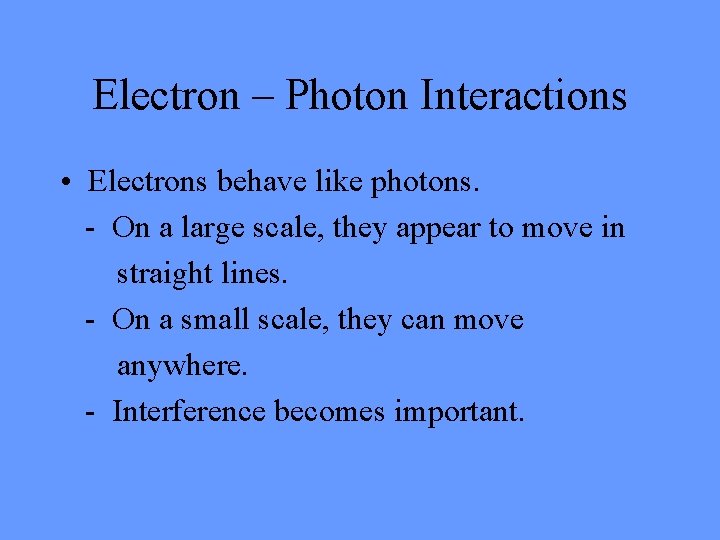 Electron – Photon Interactions

• Electrons behave like photons.
- On a large scale, they appear to move in straight lines.
- On a small scale, they can move anywhere.
- Interference becomes important.